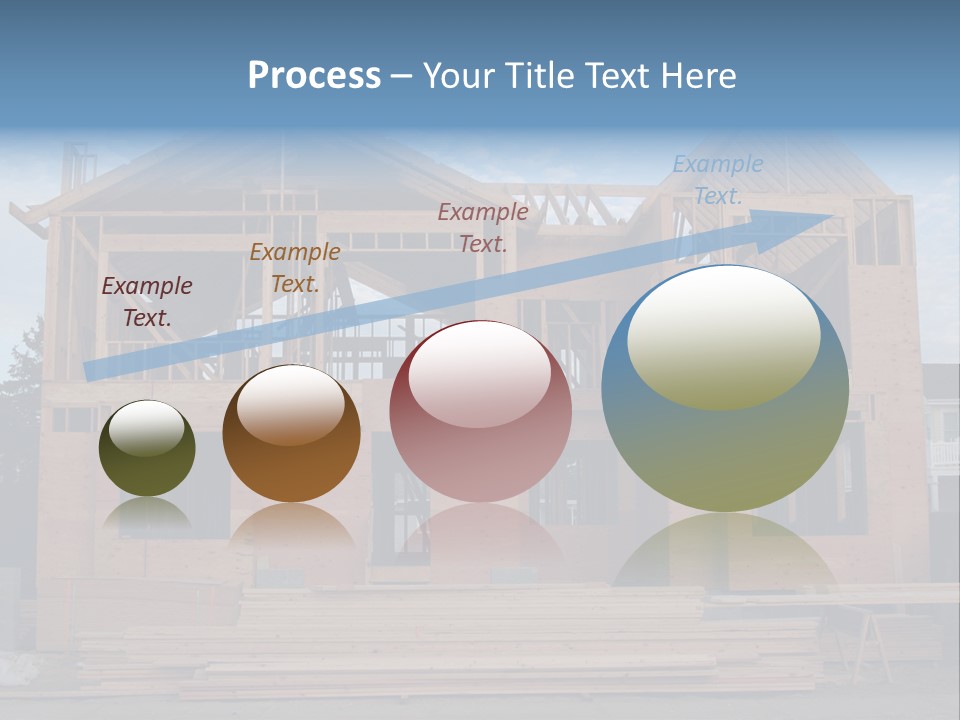 Process – Your Title Text Here

Example Text.

Example Text.

Example Text.

Example Text.